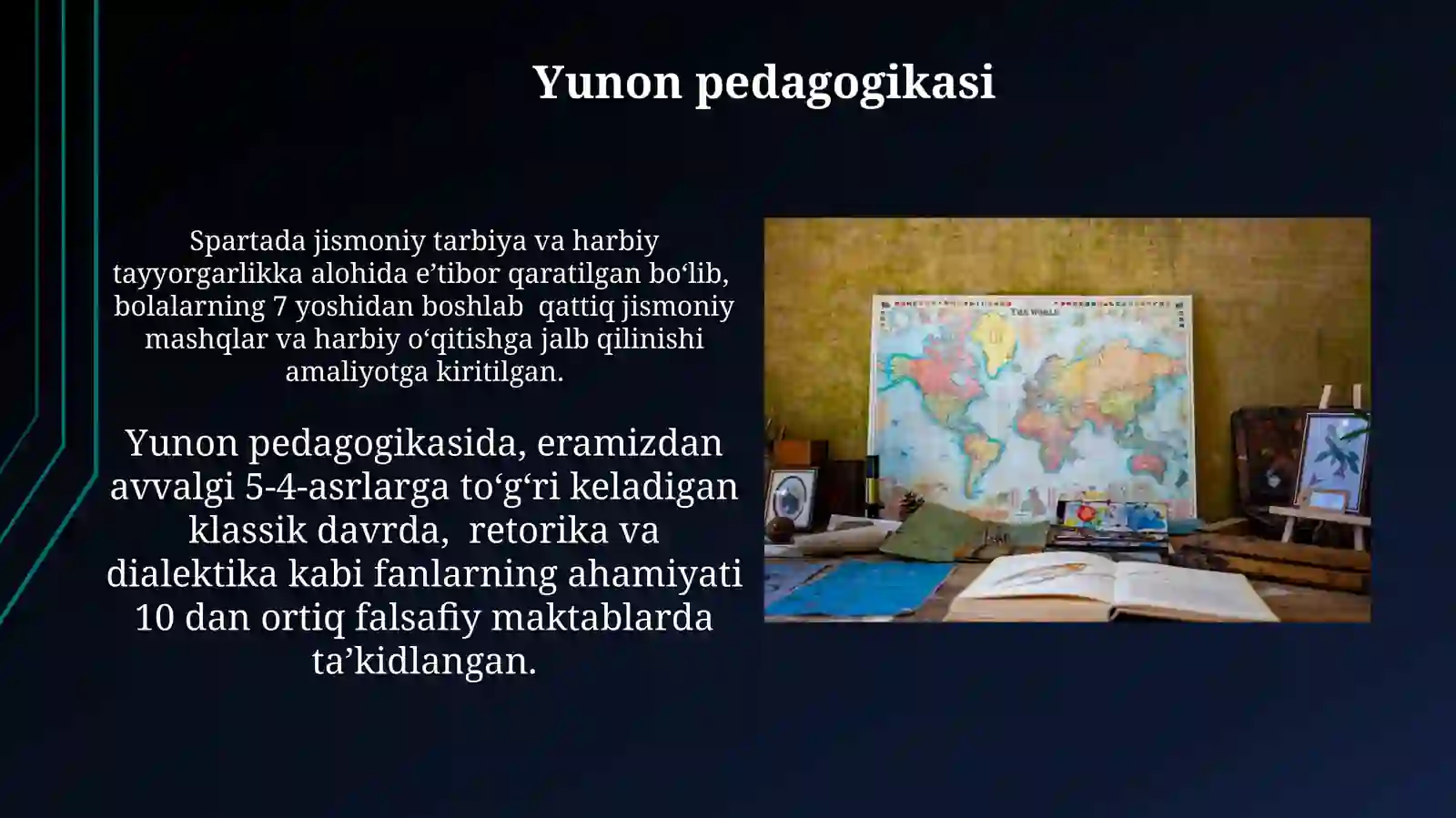 Yunon pedagogikasi

Spartada jismoniy tarbiya va harbiy tayyorgarlikka alohida e’tibor qaratilgan bo‘lib, bolalarning 7 yoshidan boshlab qattiq jismoniy mashqlar va harbiy o‘qitishga jalb qilinishi amaliyotga kiritilgan.

Yunon pedagogikasida, eramizdan avvalgi 5-4-asrlarga to‘g‘ri keladigan klassik davrda, retorika va dialektika kabi fanlarning ahamiyati 10 dan ortiq falsafiy maktablarda ta’kidlangan.

THE WORLD